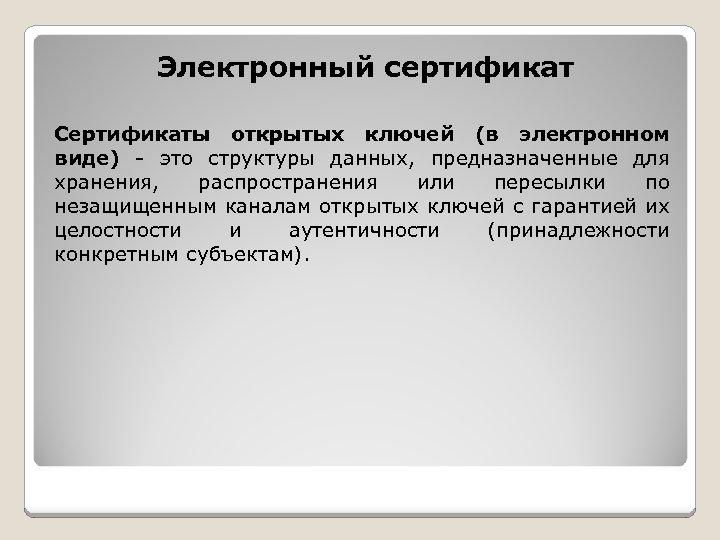 Электронный сертификат

Сертификаты открытых ключей (в электронном виде) - это структуры данных, предназначенные для хранения, распространения или пересылки по незащищенным каналам открытых ключей с гарантией их целостности и аутентичности (принадлежности конкретным субъектам).